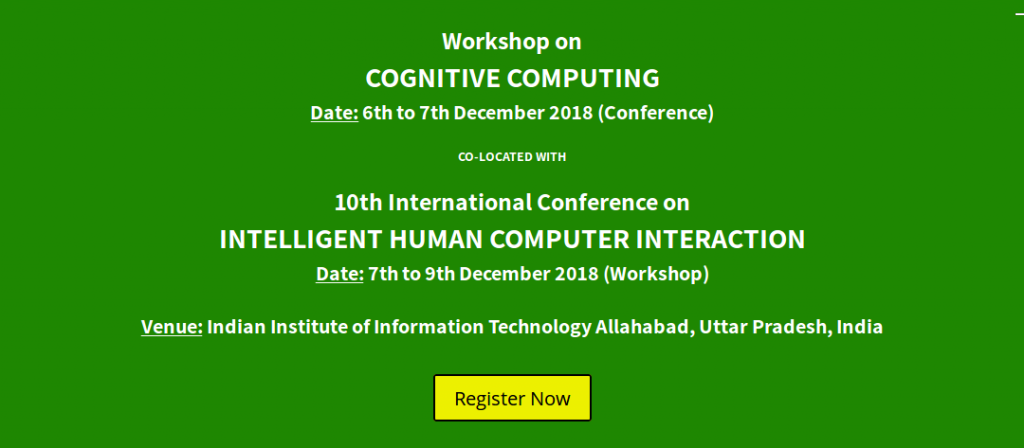 Workshop on
COGNITIVE COMPUTING
Date: 6th to 7th December 2018 (Conference)

CO-LOCATED WITH

10th International Conference on
INTELLIGENT HUMAN COMPUTER INTERACTION
Date: 7th to 9th December 2018 (Workshop)

Venue: Indian Institute of Information Technology Allahabad, Uttar Pradesh, India

Register Now